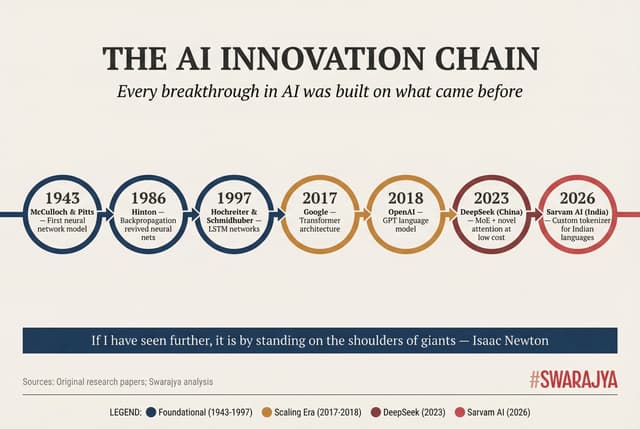 THE AI INNOVATION CHAIN

Every breakthrough in AI was built on what came before

1943
McCulloch & Pitts — First neural network model

1986
Hinton — Backpropagation revived neural nets

1997
Hochreiter & Schmidhuber — LSTM networks

2017
Google — Transformer architecture

2018
OpenAI — GPT language model

2023
DeepSeek (China) — MoE + novel attention at low cost

2026
Sarvam AI (India) — Custom tokenizer for Indian languages

If I have seen further, it is by standing on the shoulders of giants — Isaac Newton

Sources: Original research papers; Swarajya analysis

#SWARAJYA

LEGEND: Foundational (1943-1997) Scaling Era (2017-2018) DeepSeek (2023) Sarvam AI (2026)